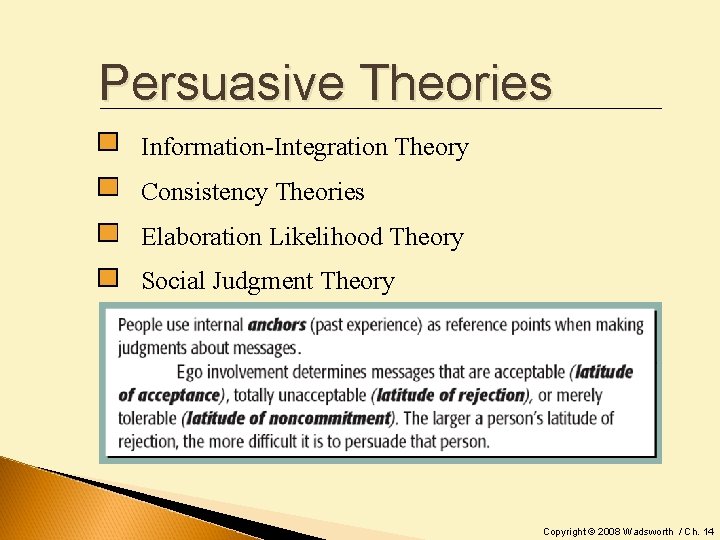 Persuasive Theories

Information-Integration Theory

Consistency Theories

Elaboration Likelihood Theory

Social Judgment Theory

People use internal anchors (past experience) as reference points when making judgments about messages.

Ego involvement determines messages that are acceptable (latitude of acceptance), totally unacceptable (latitude of rejection), or merely tolerable (latitude of noncommitment). The larger a person's latitude of rejection, the more difficult it is to persuade that person.

Copyright © 2008 Wadsworth / Ch. 14